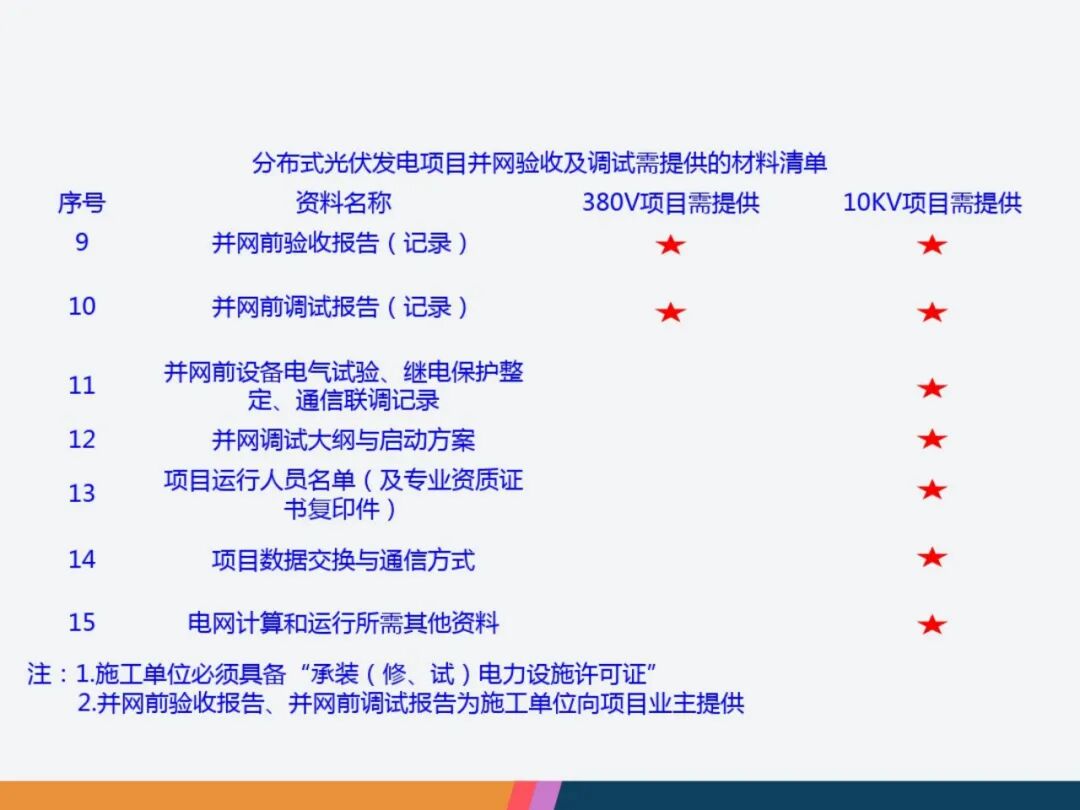 分布式光伏发电项目并网验收及调试需提供的材料清单

| 序号 | 资料名称 | 380V项目需提供 | 10KV项目需提供 |
|---|---|---|---|
| 9 | 并网前验收报告（记录） | ★ | ★ |
| 10 | 并网前调试报告（记录） | ★ | ★ |
| 11 | 并网前设备电气试验、继电保护整定、通信联调记录 | | ★ |
| 12 | 并网调试大纲与启动方案 | | ★ |
| 13 | 项目运行人员名单（及专业资质证书复印件） | | ★ |
| 14 | 项目数据交换与通信方式 | | ★ |
| 15 | 电网计算和运行所需其他资料 | | ★ |

注：1.施工单位必须具备“承装（修、试）电力设施许可证”
2.并网前验收报告、并网前调试报告为施工单位向项目业主提供